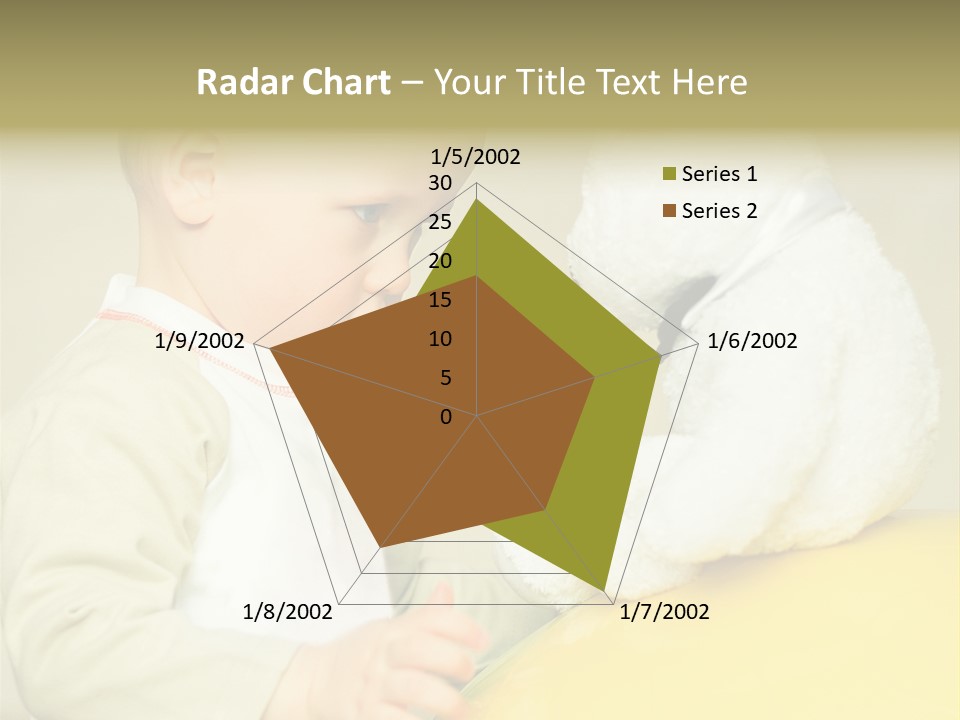 Radar Chart – Your Title Text Here

1/5/2002
30
25
20
15
10
5
0
1/6/2002
1/7/2002
1/8/2002
1/9/2002

Series 1
Series 2